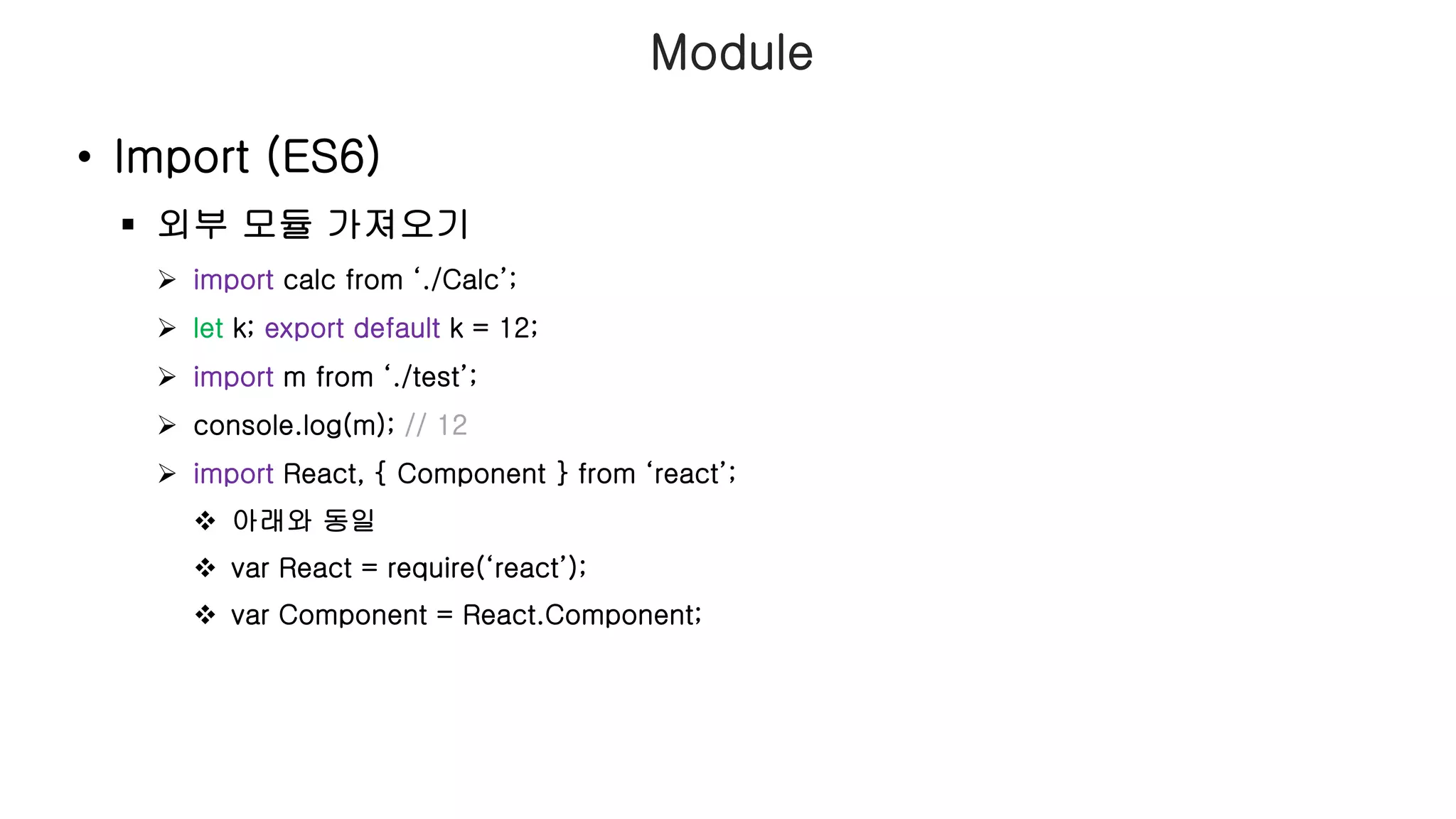 Module

• Import (ES6)

▪ 외부 모듈 가져오기

➢ import calc from ‘./Calc’;

➢ let k; export default k = 12;

➢ import m from ‘./test’;

➢ console.log(m); // 12

➢ import React, { Component } from ‘react’;

❖ 아래와 동일

❖ var React = require(‘react’);

❖ var Component = React.Component;